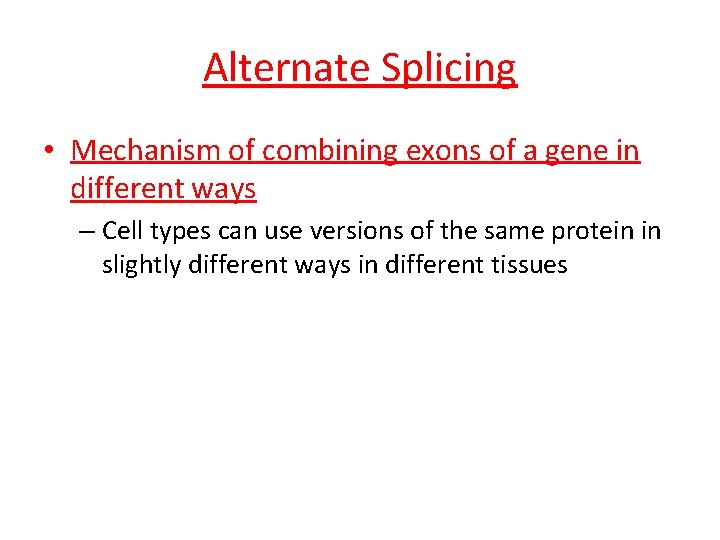 Alternate Splicing

• Mechanism of combining exons of a gene in different ways

– Cell types can use versions of the same protein in slightly different ways in different tissues